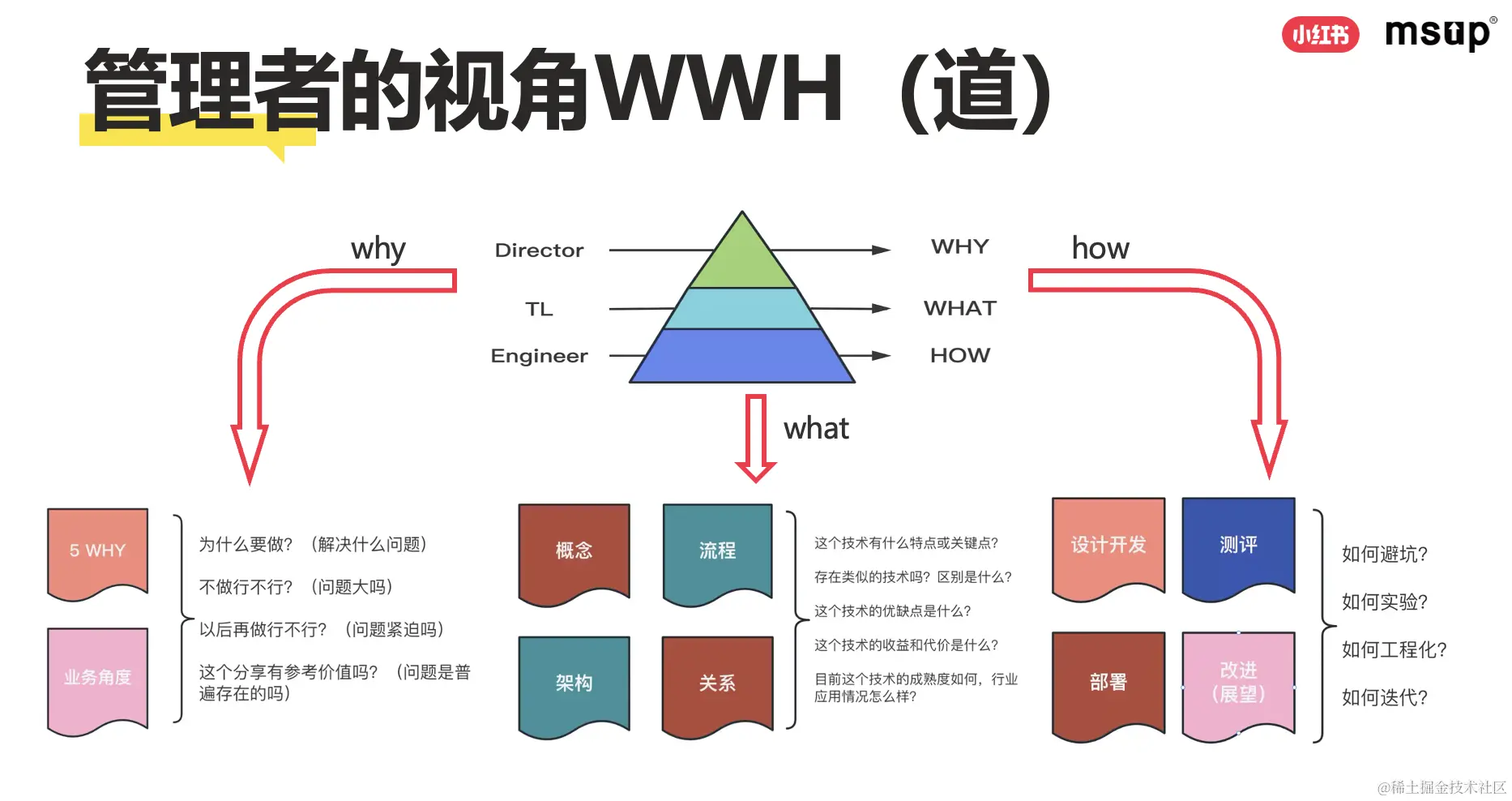 小红书 msup®

管理者的视角WWH（道）

why

Director

TL

Engineer

WHY

WHAT

HOW

how

what

5 WHY

业务角度

为什么要做？（解决什么问题）

不做行不行？（问题大吗）

以后再做行不行？（问题紧迫吗）

这个分享有参考价值吗？（问题是普遍存在的吗）

概念

流程

架构

关系

这个技术有什么特点或关键点？

存在类似的技术吗？区别是什么？

这个技术的优缺点是什么？

这个技术的收益和代价是什么？

目前这个技术的成熟度如何，行业应用情况怎么样？

设计开发

测评

部署

改进（展望）

如何避坑？

如何实验？

如何工程化？

如何迭代？

@稀土掘金技术社区